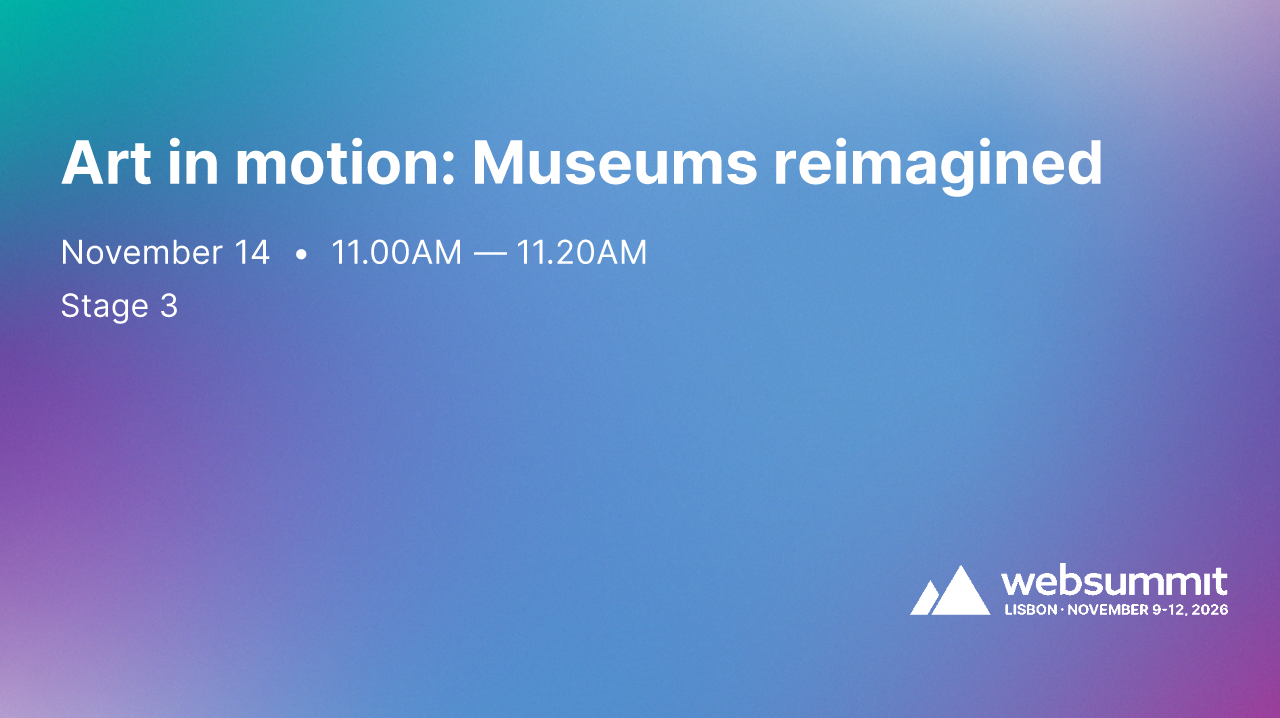 Art in motion: Museums reimagined

November 14 • 11.00AM — 11.20AM

Stage 3

websummit
LISBON · NOVEMBER 9-12, 2026